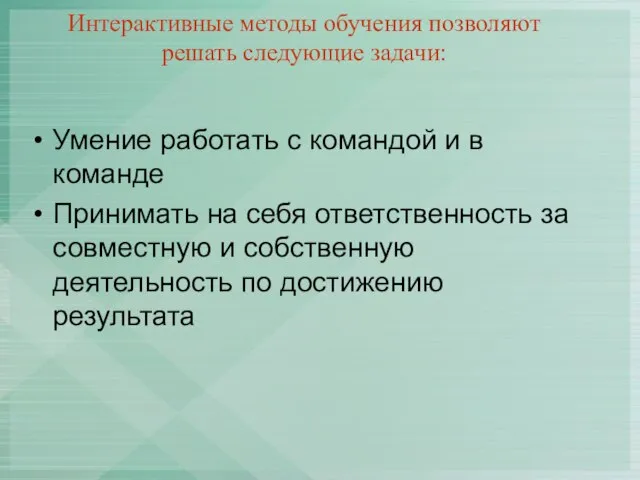 Интерактивные методы обучения позволяют решать следующие задачи:

• Умение работать с командой и в команде
• Принимать на себя ответственность за совместную и собственную деятельность по достижению результата